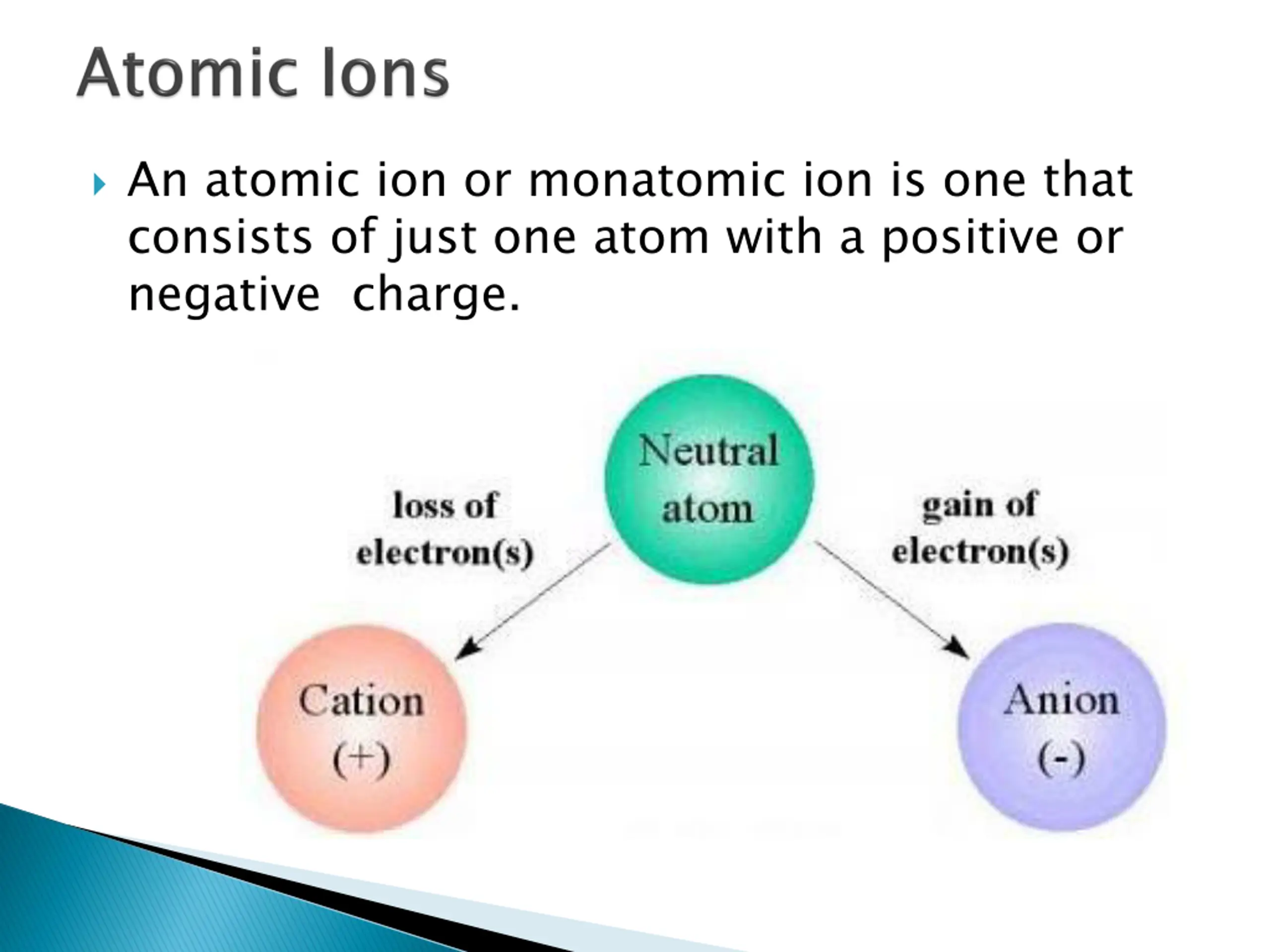 Atomic Ions

An atomic ion or monatomic ion is one that consists of just one atom with a positive or negative charge.

Neutral atom

loss of electron(s)

gain of electron(s)

Cation (+)

Anion (-)